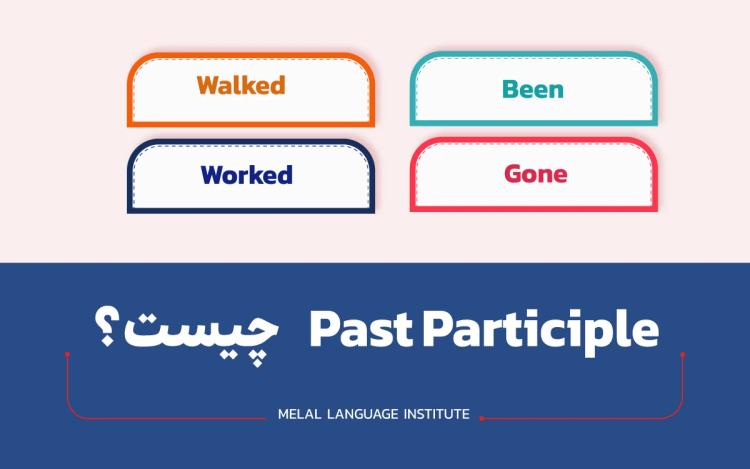 Walked

Been

Worked

Gone

Past Participle چیست؟

MELAL LANGUAGE INSTITUTE